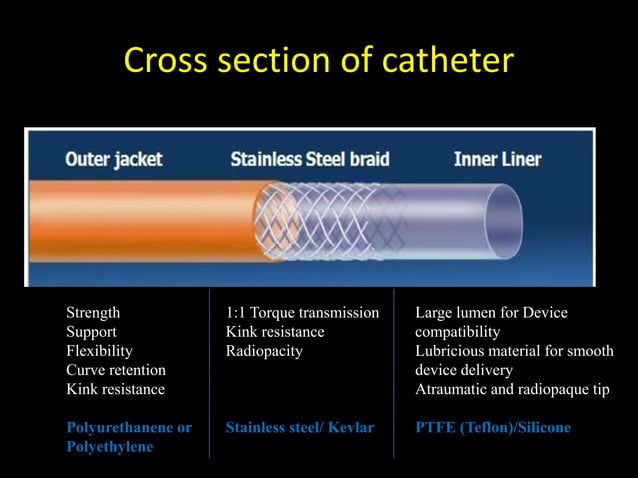 Cross section of catheter

Outer jacket

Stainless Steel braid

Inner Liner

Strength
Support
Flexibility
Curve retention
Kink resistance

Polyurethanene or Polyethylene

1:1 Torque transmission
Kink resistance
Radiopacity

Stainless steel/ Kevlar

Large lumen for Device compatibility
Lubricious material for smooth device delivery
Atraumatic and radiopaque tip

PTFE (Teflon)/Silicone